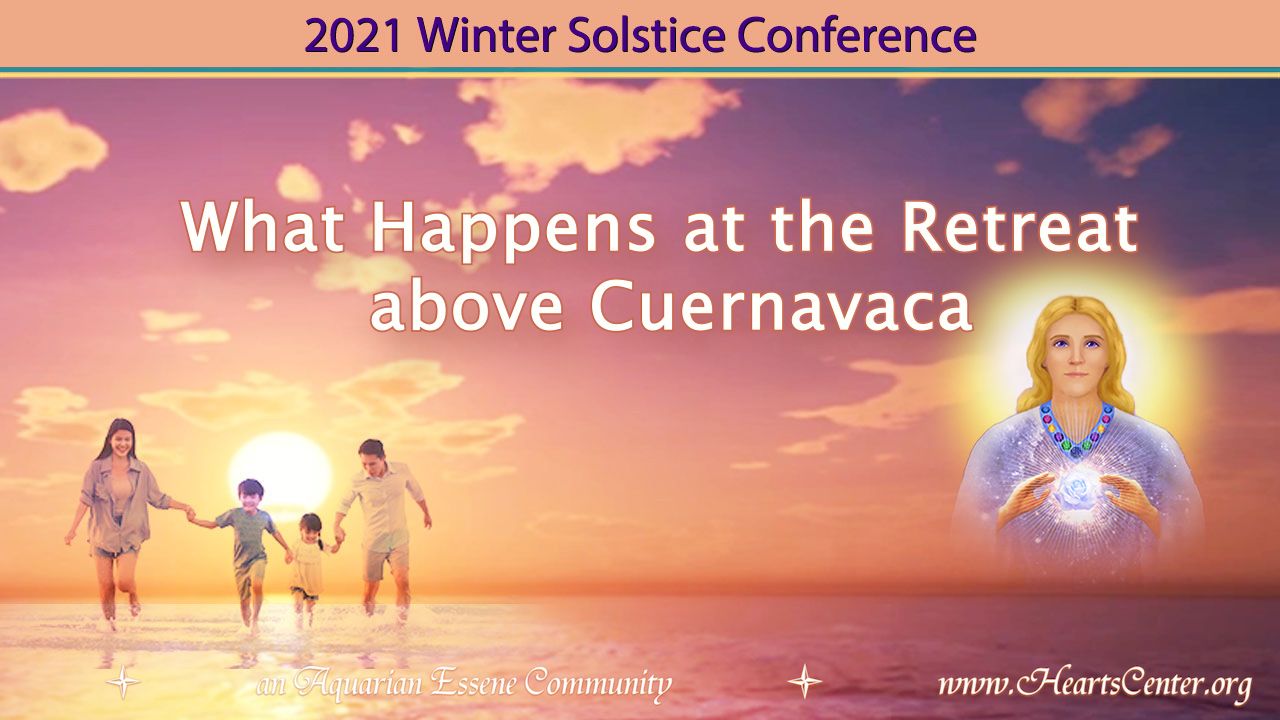 2021 Winter Solstice Conference

What Happens at the Retreat above Cuernavaca

an Aquarian Essene Community

www.HeartsCenter.org